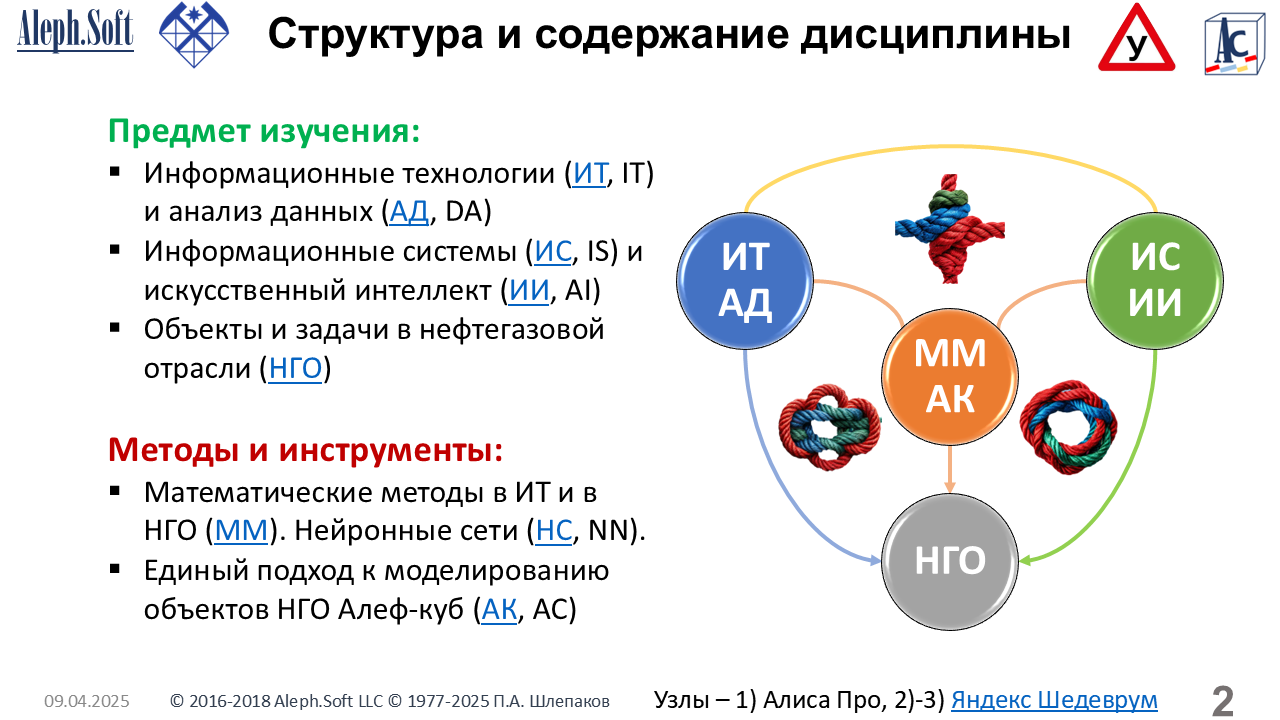 Aleph.Soft

Структура и содержание дисциплины

У

АС

Предмет изучения:

▪ Информационные технологии (ИТ, IT) и анализ данных (АД, DA)
▪ Информационные системы (ИС, IS) и искусственный интеллект (ИИ, AI)
▪ Объекты и задачи в нефтегазовой отрасли (НГО)

Методы и инструменты:

▪ Математические методы в ИТ и в НГО (ММ). Нейронные сети (НС, NN).
▪ Единый подход к моделированию объектов НГО Алеф-куб (АК, AC)

ИТ
АД

ИС
ИИ

ММ
АК

НГО

09.04.2025 © 2016-2018 Aleph.Soft LLC © 1977-2025 П.А. Шлепаков

Узлы – 1) Алиса Про, 2)-3) Яндекс Шедеврум

2